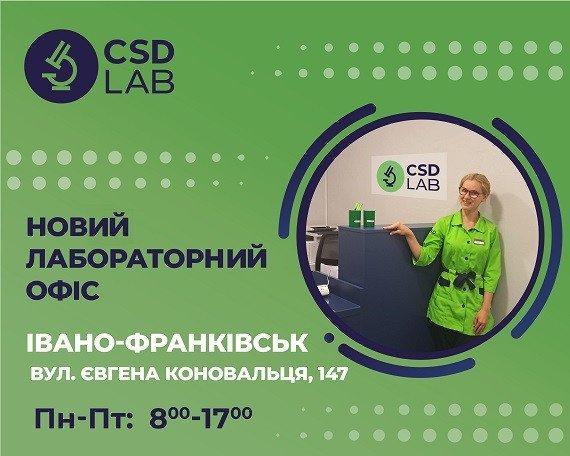 CSD LAB

CSD LAB

НОВИЙ ЛАБОРАТОРНИЙ ОФІС

ІВАНО-ФРАНКІВСЬК

ВУЛ. ЄВГЕНА КОНОВАЛЬЦЯ, 147

Пн-Пт: $8^{00}$-$17^{00}$